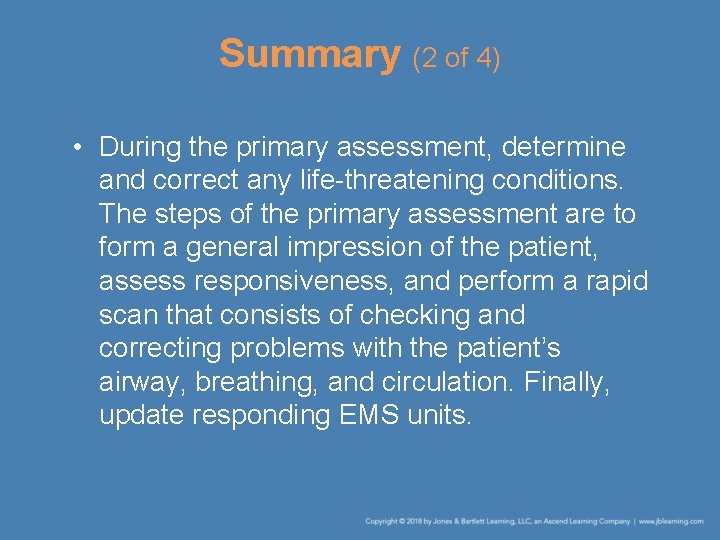 Summary (2 of 4)

• During the primary assessment, determine and correct any life-threatening conditions. The steps of the primary assessment are to form a general impression of the patient, assess responsiveness, and perform a rapid scan that consists of checking and correcting problems with the patient's airway, breathing, and circulation. Finally, update responding EMS units.

Copyright © 2018 by Jones & Bartlett Learning, LLC, an Ascend Learning Company | www.jblearning.com